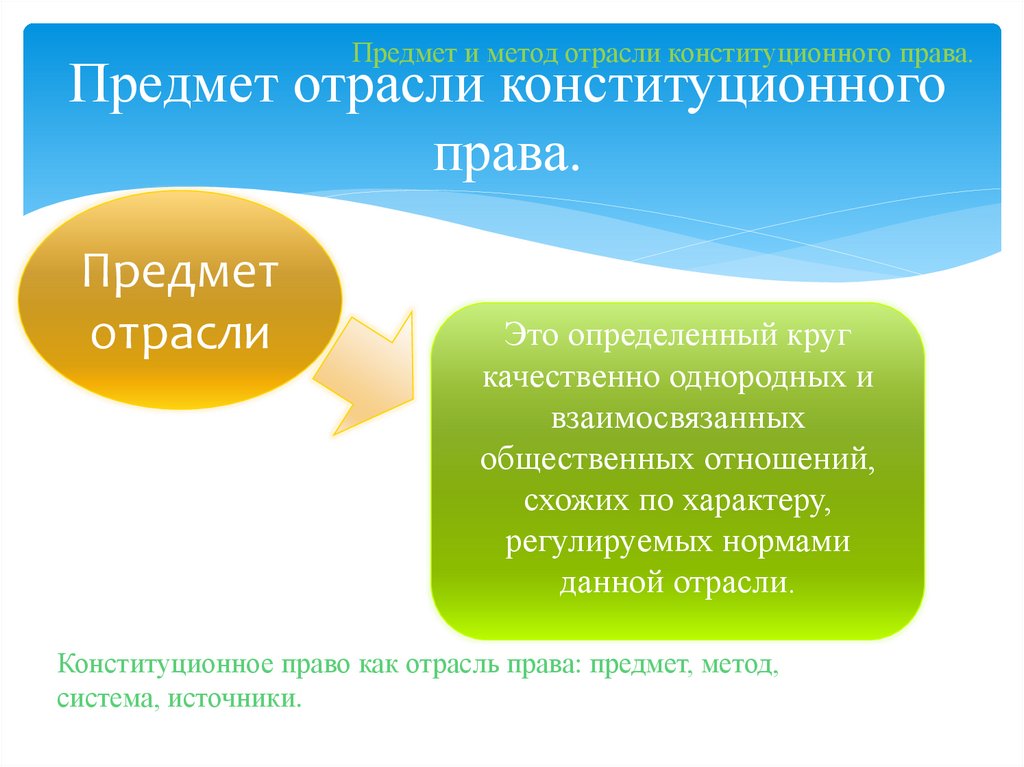 Предмет и метод отрасли конституционного права.

Предмет отрасли конституционного права.

Предмет отрасли

Это определенный круг качественно однородных и взаимосвязанных общественных отношений, схожих по характеру, регулируемых нормами данной отрасли.

Конституционное право как отрасль права: предмет, метод, система, источники.